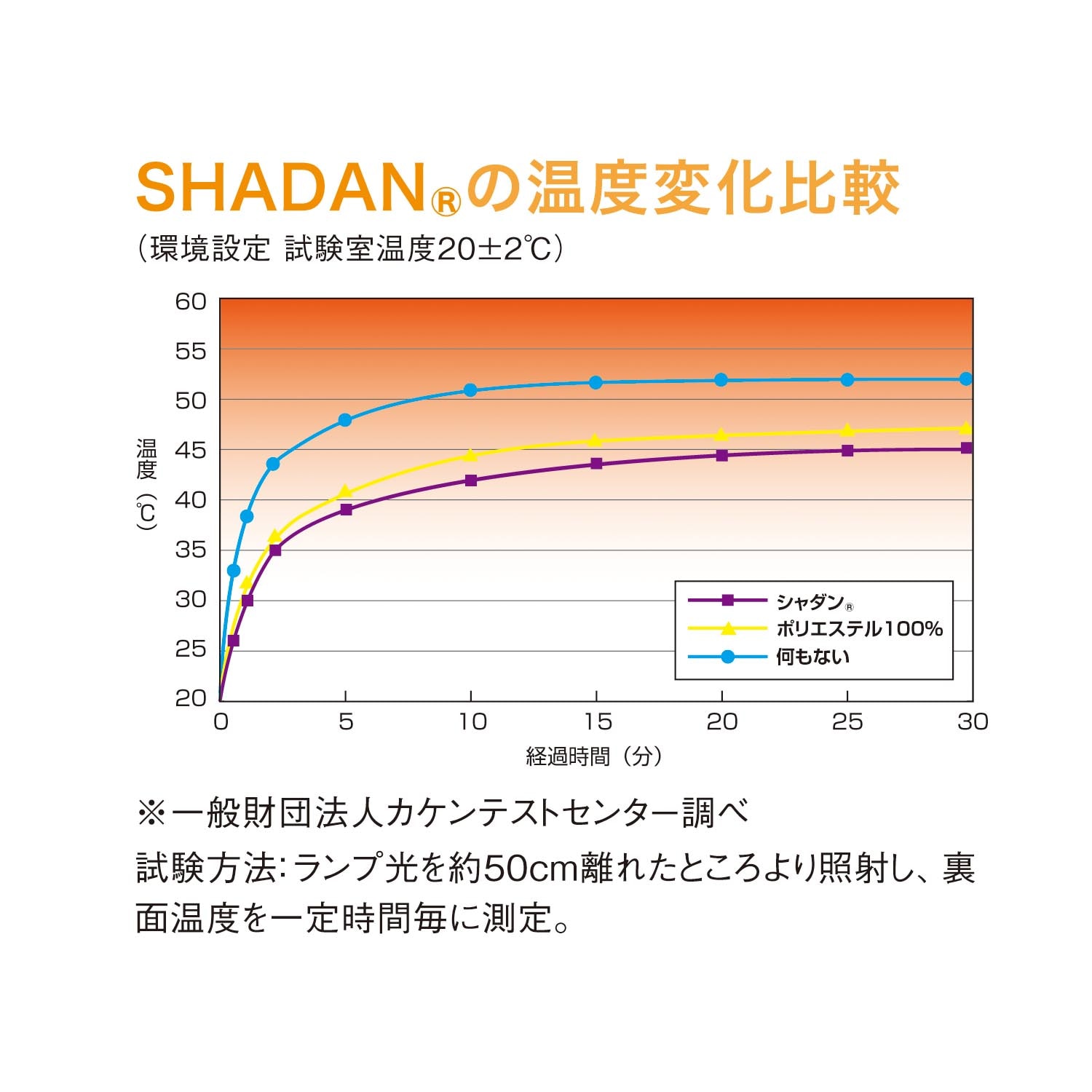 SHADAN®の温度変化比較
(環境設定 試験室温度20±2℃)

60
55
50
45
40
35
30
25
20

温度(℃)

0 5 10 15 20 25 30

経過時間(分)

シャダン®
ポリエステル100%
何もない

※一般財団法人カケンテストセンター調べ

試験方法:ランプ光を約50cm離れたところより照射し、裏面温度を一定時間毎に測定。